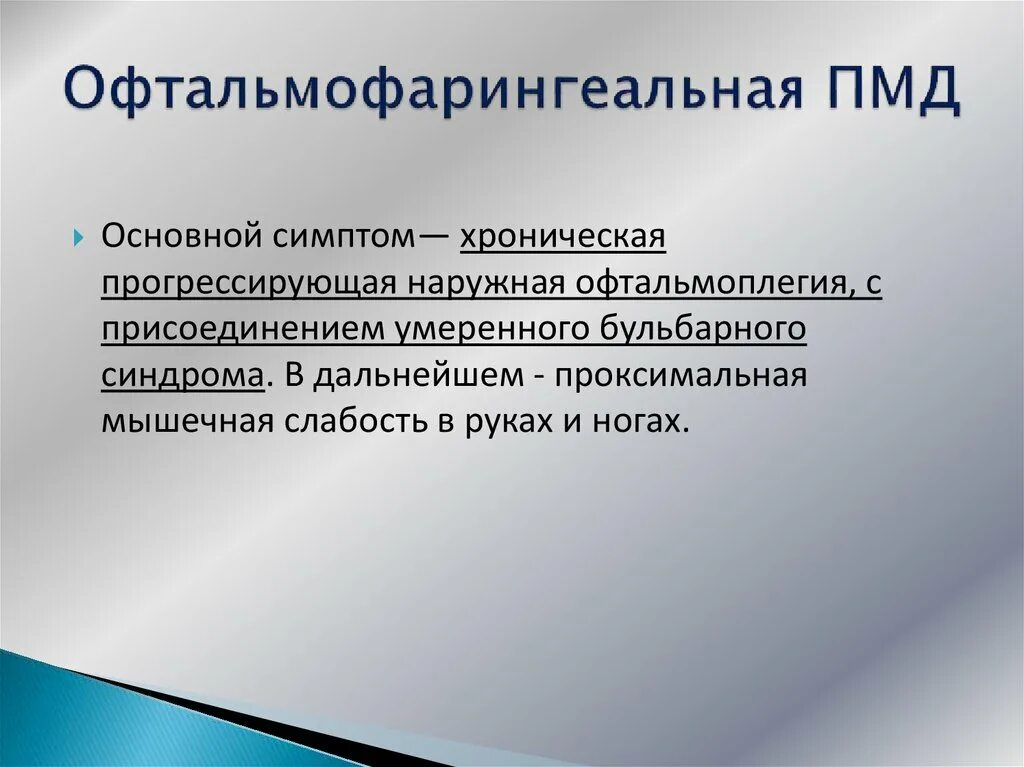 Офтальмофарингеальная ПМД

Основной симптом— хроническая прогрессирующая наружная офтальмоплегия, с присоединением умеренного бульбарного синдрома. В дальнейшем - проксимальная мышечная слабость в руках и ногах.